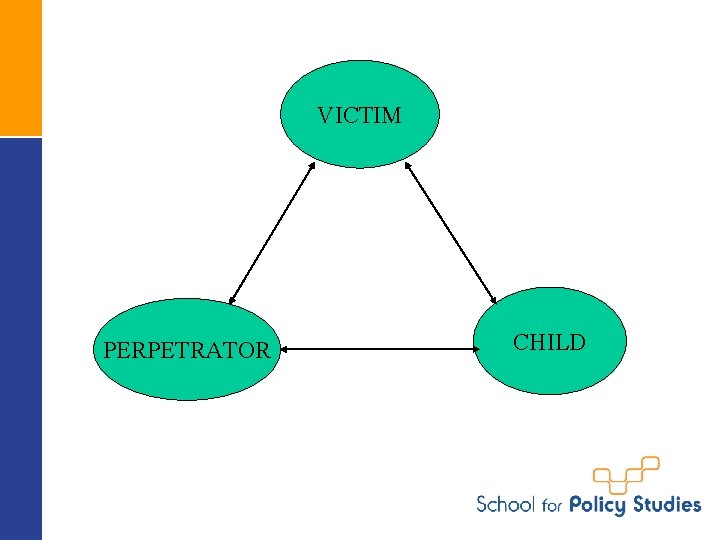 VICTIM

PERPETRATOR

CHILD

School for Policy Studies